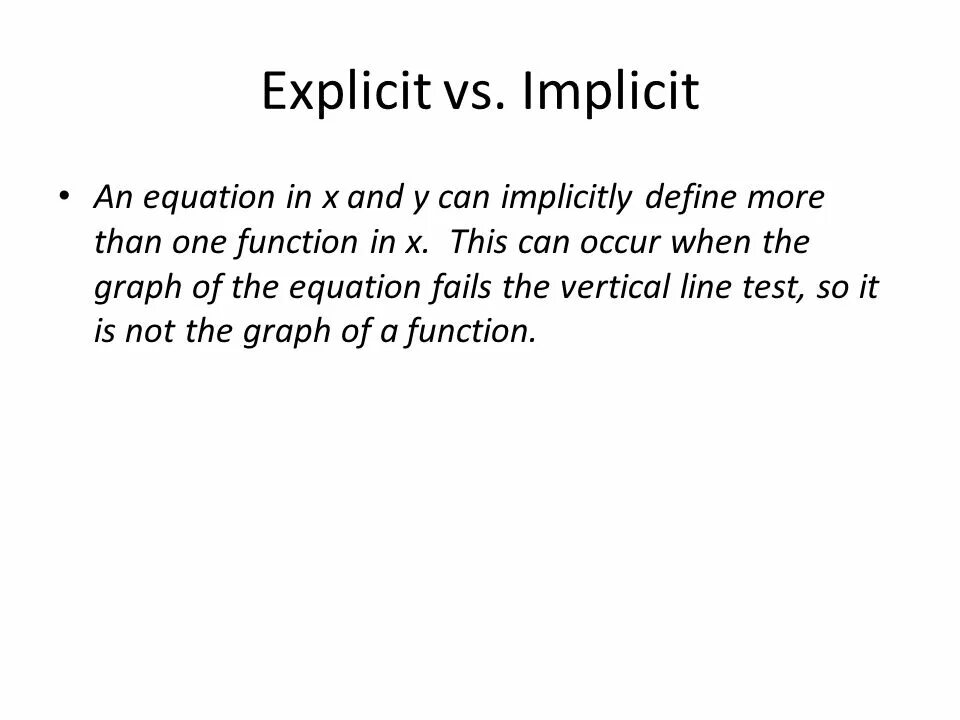 Explicit vs. Implicit

• An equation in x and y can implicitly define more than one function in x. This can occur when the graph of the equation fails the vertical line test, so it is not the graph of a function.